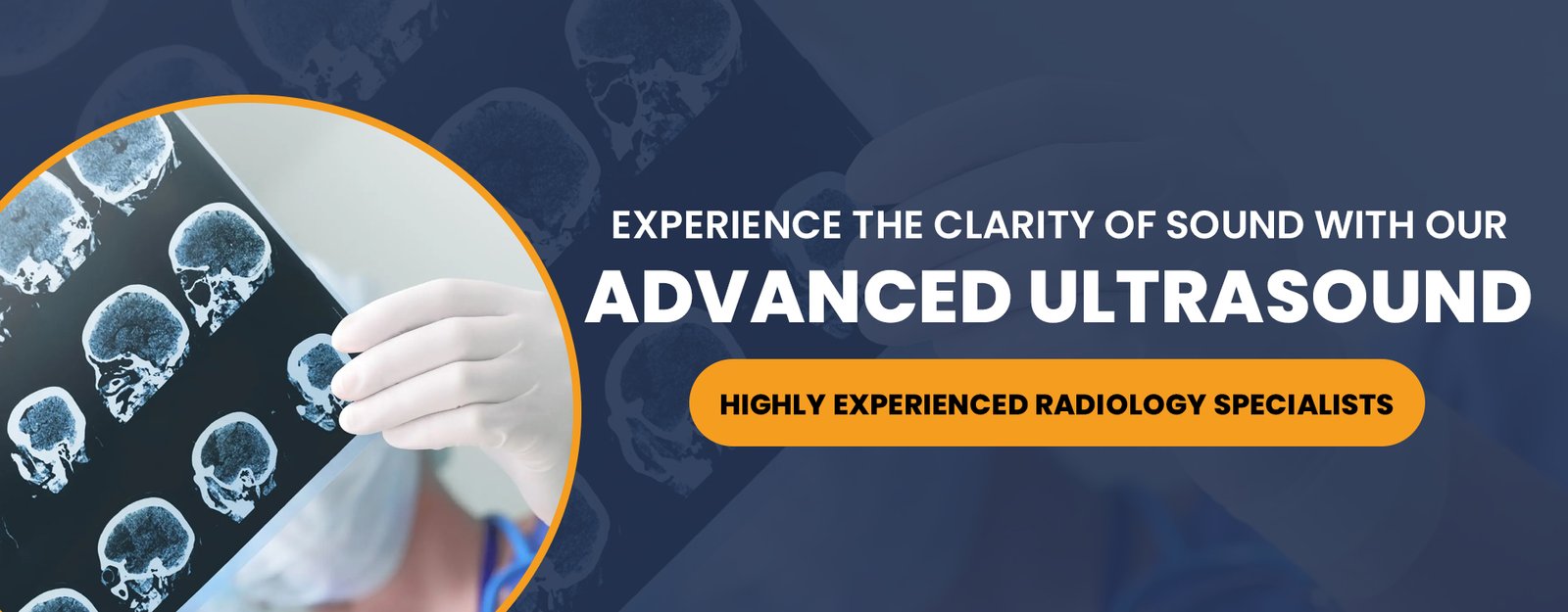 EXPERIENCE THE CLARITY OF SOUND WITH OUR
ADVANCED ULTRASOUND
HIGHLY EXPERIENCED RADIOLOGY SPECIALISTS